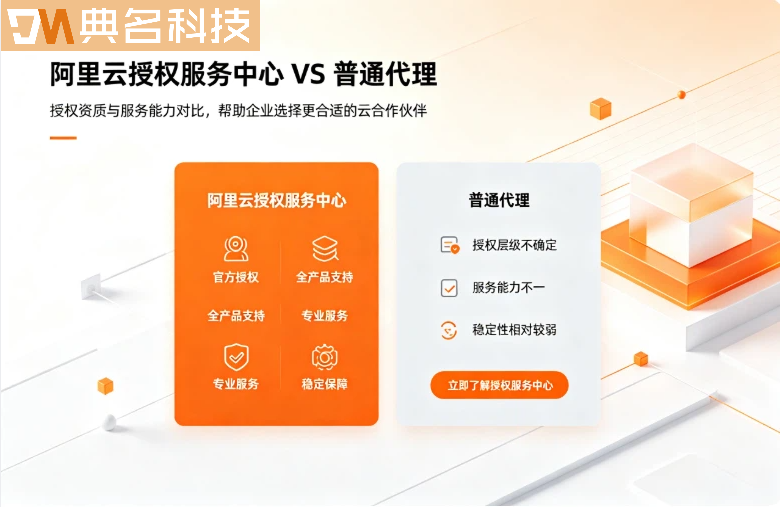 DM 典名科技

阿里云授权服务中心 VS 普通代理

授权资质与服务能力对比，帮助企业选择更合适的云合作伙伴

阿里云授权服务中心

官方授权
全产品支持
全产品支持
专业服务
专业服务
稳定保障

普通代理

授权层级不确定
服务能力不一
稳定性相对较弱

立即了解授权服务中心